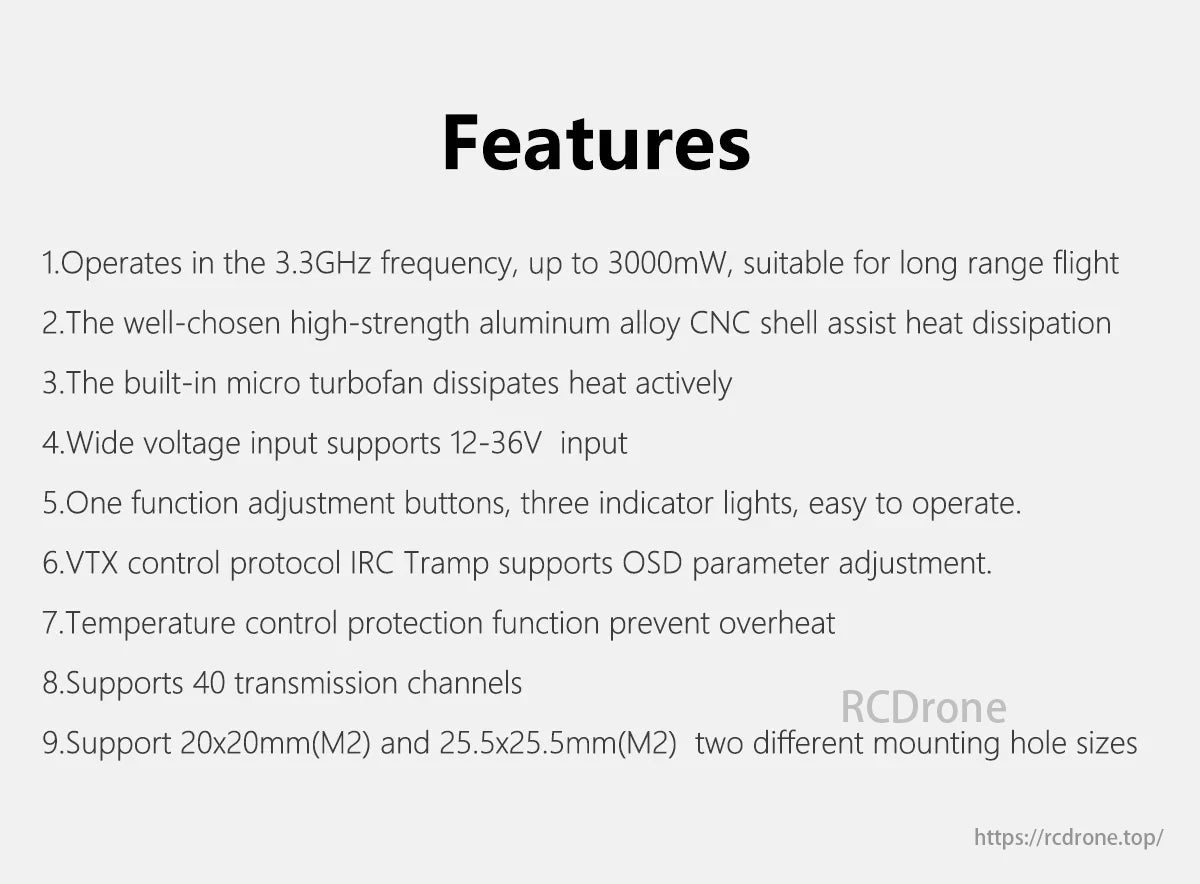 Features

1.Operates in the 3.3GHz frequency, up to 3000mW, suitable for long range flight

2.The well-chosen high-strength aluminum alloy CNC shell assist heat dissipation

3.The built-in micro turbofan dissipates heat actively

4.Wide voltage input supports 12-36V input

5.One function adjustment buttons, three indicator lights, easy to operate.

6.VTX control protocol IRC Tramp supports OSD parameter adjustment.

7.Temperature control protection function prevent overheat

8.Supports 40 transmission channels

RCDrone

9.Support 20x20mm(M2) and 25.5x25.5mm(M2) two different mounting hole sizes

https://rcdrone.top/